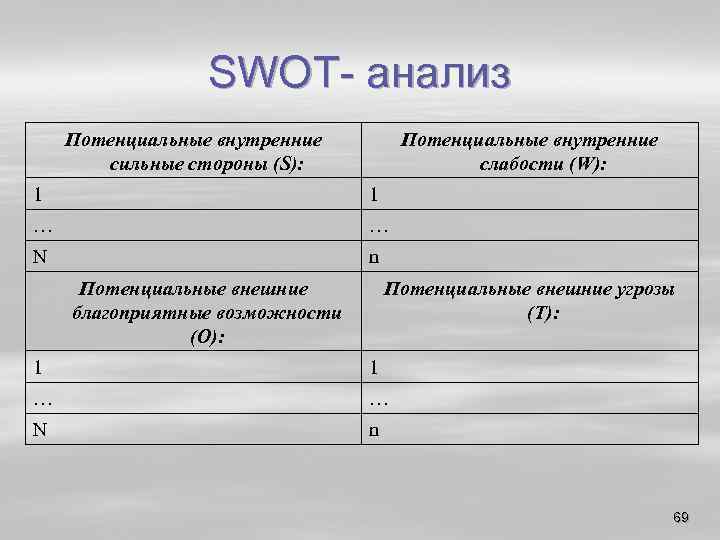 SWOT- анализ

| Потенциальные внутренние сильные стороны (S): | Потенциальные внутренние слабости (W): |
|---|---|
| 1 | 1 |
| … | … |
| N | n |
| Потенциальные внешние благоприятные возможности (O): | Потенциальные внешние угрозы (T): |
| 1 | 1 |
| … | … |
| N | n |

69